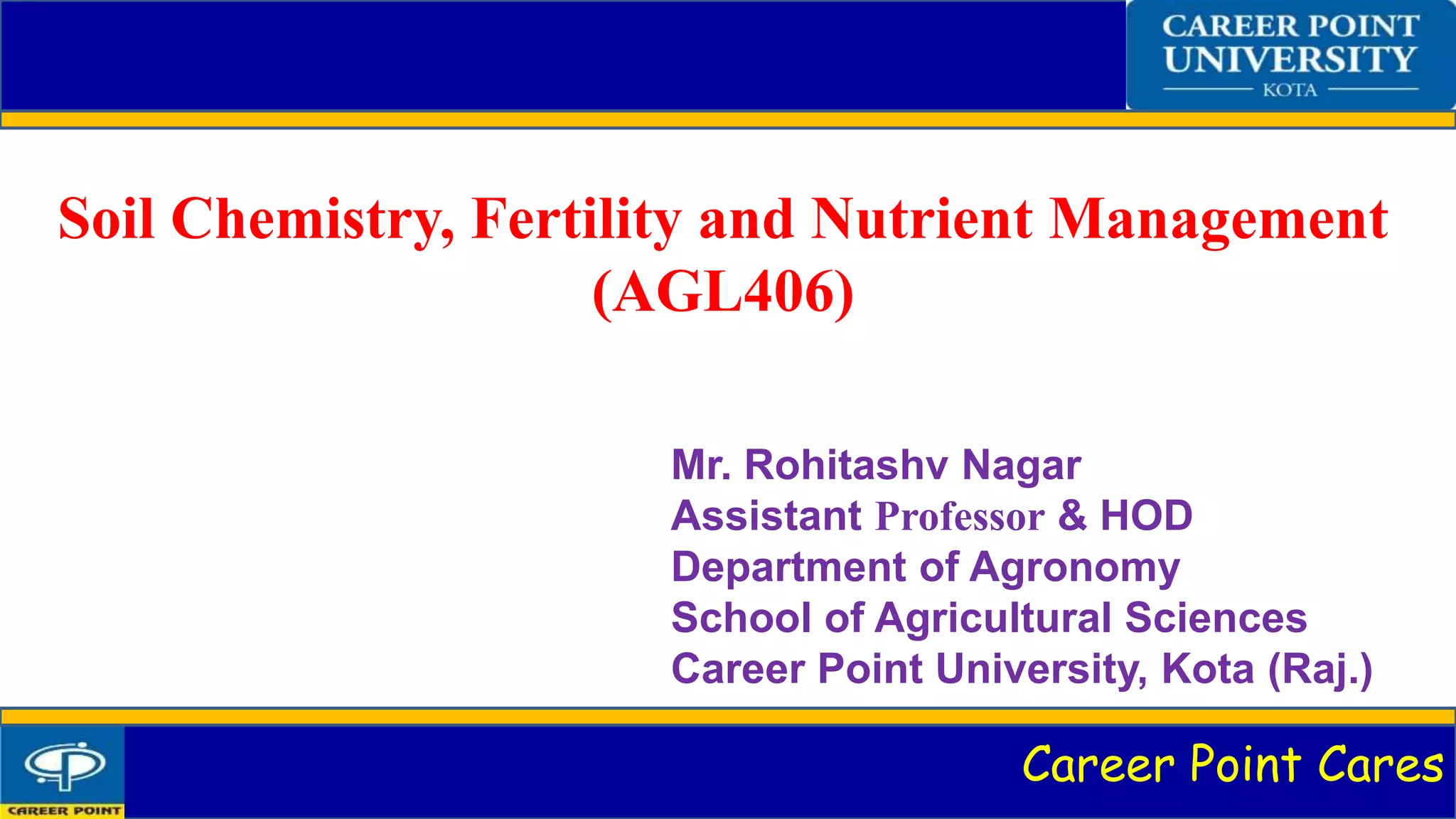 CAREER POINT UNIVERSITY
KOTA

Soil Chemistry, Fertility and Nutrient Management (AGL406)

Mr. Rohitashv Nagar
Assistant Professor & HOD
Department of Agronomy
School of Agricultural Sciences
Career Point University, Kota (Raj.)

CAREER POINT

Career Point Cares